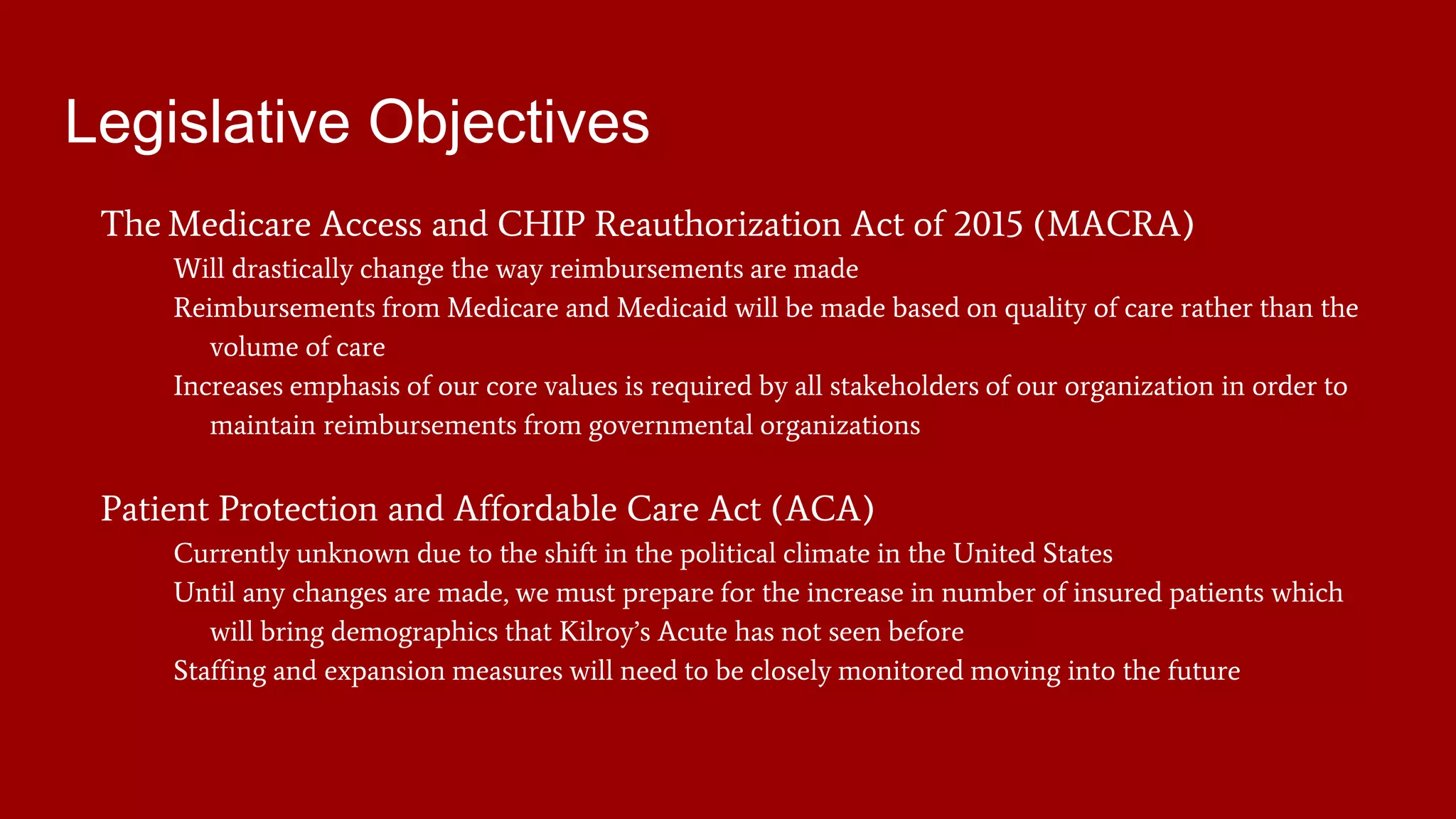 Legislative Objectives

The Medicare Access and CHIP Reauthorization Act of 2015 (MACRA)

Will drastically change the way reimbursements are made

Reimbursements from Medicare and Medicaid will be made based on quality of care rather than the volume of care

Increases emphasis of our core values is required by all stakeholders of our organization in order to maintain reimbursements from governmental organizations

Patient Protection and Affordable Care Act (ACA)

Currently unknown due to the shift in the political climate in the United States

Until any changes are made, we must prepare for the increase in number of insured patients which will bring demographics that Kilroy's Acute has not seen before

Staffing and expansion measures will need to be closely monitored moving into the future